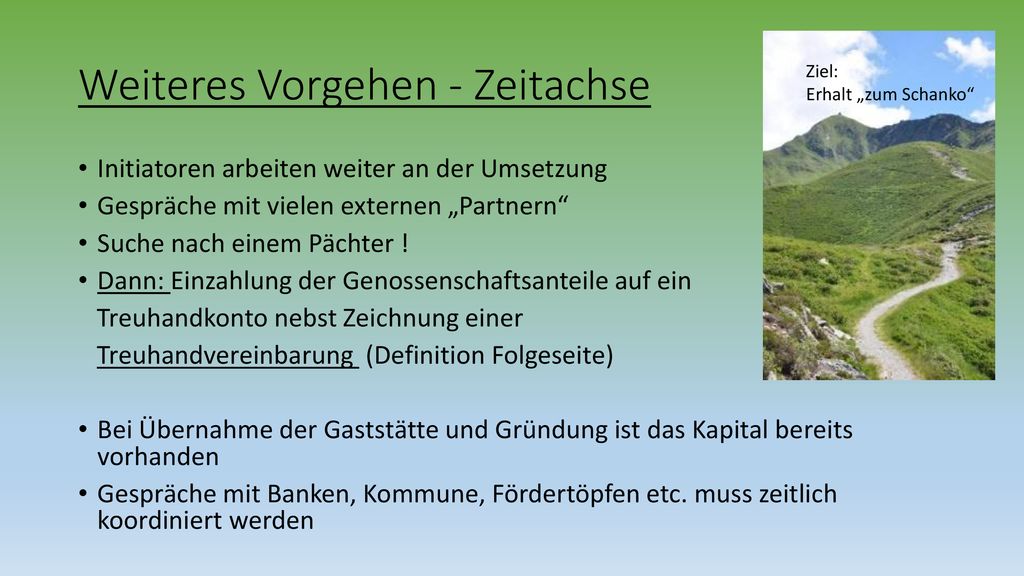 Weiteres Vorgehen - Zeitachse

Ziel:
Erhalt „zum Schanko“

• Initiatoren arbeiten weiter an der Umsetzung
• Gespräche mit vielen externen „Partnern“
• Suche nach einem Pächter !
• Dann: Einzahlung der Genossenschaftsanteile auf ein Treuhandkonto nebst Zeichnung einer Treuhandvereinbarung (Definition Folgeseite)

• Bei Übernahme der Gaststätte und Gründung ist das Kapital bereits vorhanden
• Gespräche mit Banken, Kommune, Fördertöpfen etc. muss zeitlich koordiniert werden